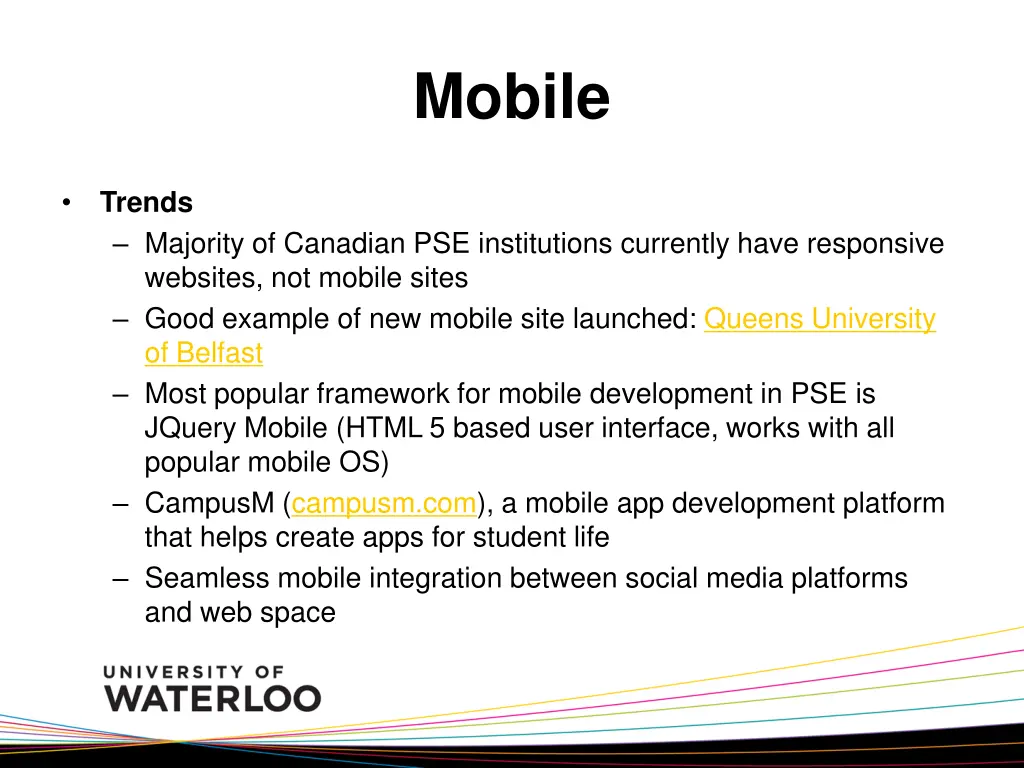 Mobile

• Trends
– Majority of Canadian PSE institutions currently have responsive websites, not mobile sites
– Good example of new mobile site launched: Queens University of Belfast
– Most popular framework for mobile development in PSE is JQuery Mobile (HTML 5 based user interface, works with all popular mobile OS)
– CampusM (campusm.com), a mobile app development platform that helps create apps for student life
– Seamless mobile integration between social media platforms and web space

UNIVERSITY OF
WATERLOO